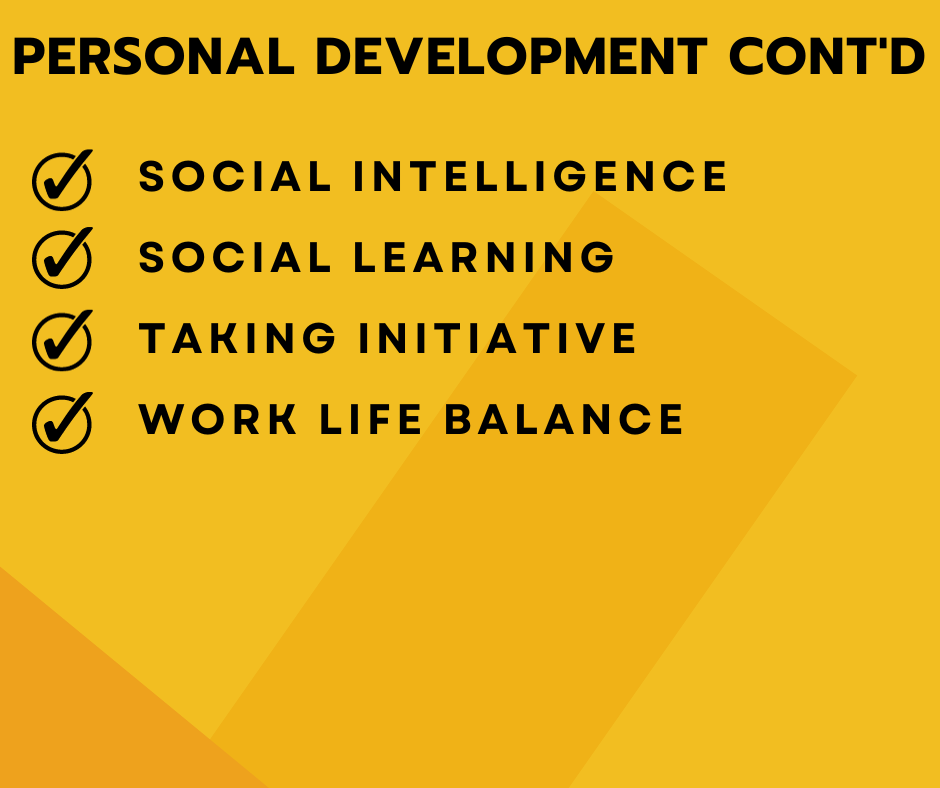 PERSONAL DEVELOPMENT CONT'D

SOCIAL INTELLIGENCE
SOCIAL LEARNING
TAKING INITIATIVE
WORK LIFE BALANCE